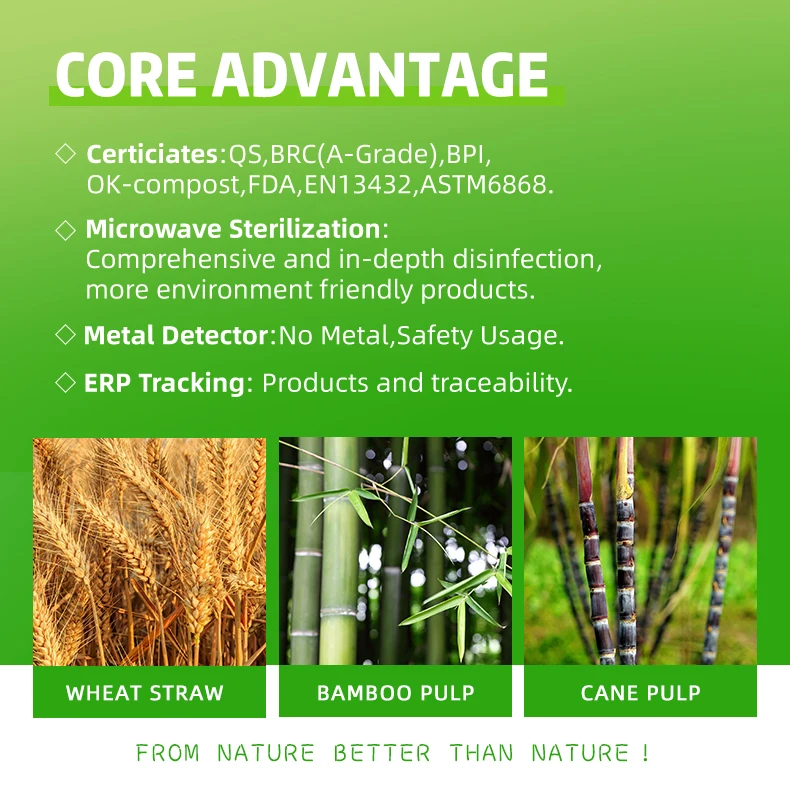 CORE ADVANTAGE

◇ Certiciates:QS,BRC(A-Grade),BPI, OK-compost,FDA,EN13432,ASTM6868.

◇ Microwave Sterilization: Comprehensive and in-depth disinfection, more environment friendly products.

◇ Metal Detector:No Metal,Safety Usage.

◇ ERP Tracking: Products and traceability.

WHEAT STRAW

BAMBOO PULP

CANE PULP

FROM NATURE BETTER THAN NATURE !